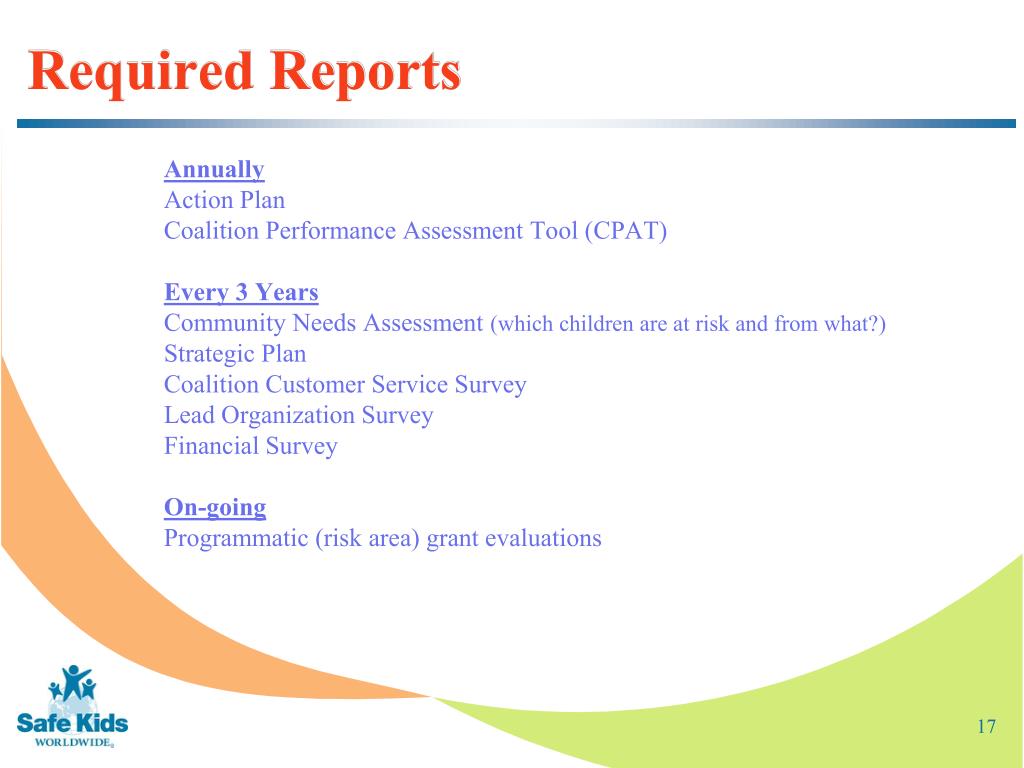 Required Reports

Annually
Action Plan
Coalition Performance Assessment Tool (CPAT)

Every 3 Years
Community Needs Assessment (which children are at risk and from what?)
Strategic Plan
Coalition Customer Service Survey
Lead Organization Survey
Financial Survey

On-going
Programmatic (risk area) grant evaluations

Safe Kids
WORLDWIDE

17